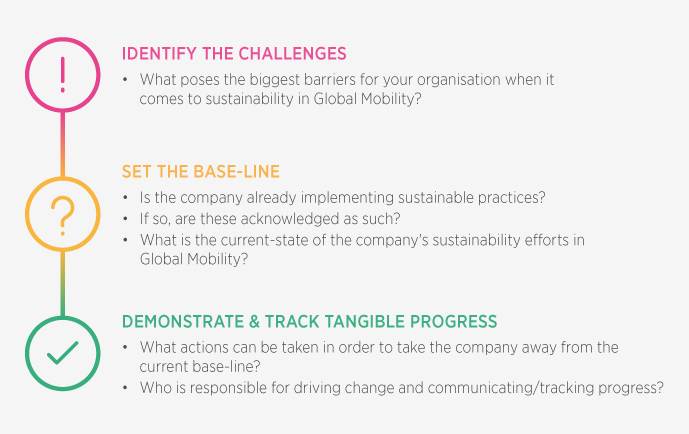 !

IDENTIFY THE CHALLENGES

• What poses the biggest barriers for your organisation when it comes to sustainability in Global Mobility?

?

SET THE BASE-LINE

• Is the company already implementing sustainable practices?
• If so, are these acknowledged as such?
• What is the current-state of the company's sustainability efforts in Global Mobility?

DEMONSTRATE & TRACK TANGIBLE PROGRESS

• What actions can be taken in order to take the company away from the current base-line?
• Who is responsible for driving change and communicating/tracking progress?